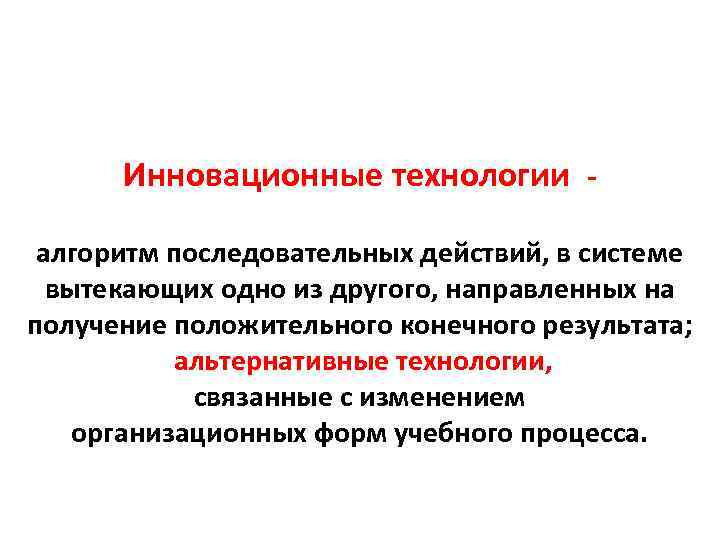 Инновационные технологии -

алгоритм последовательных действий, в системе вытекающих одно из другого, направленных на получение положительного конечного результата;
альтернативные технологии,
связанные с изменением
организационных форм учебного процесса.